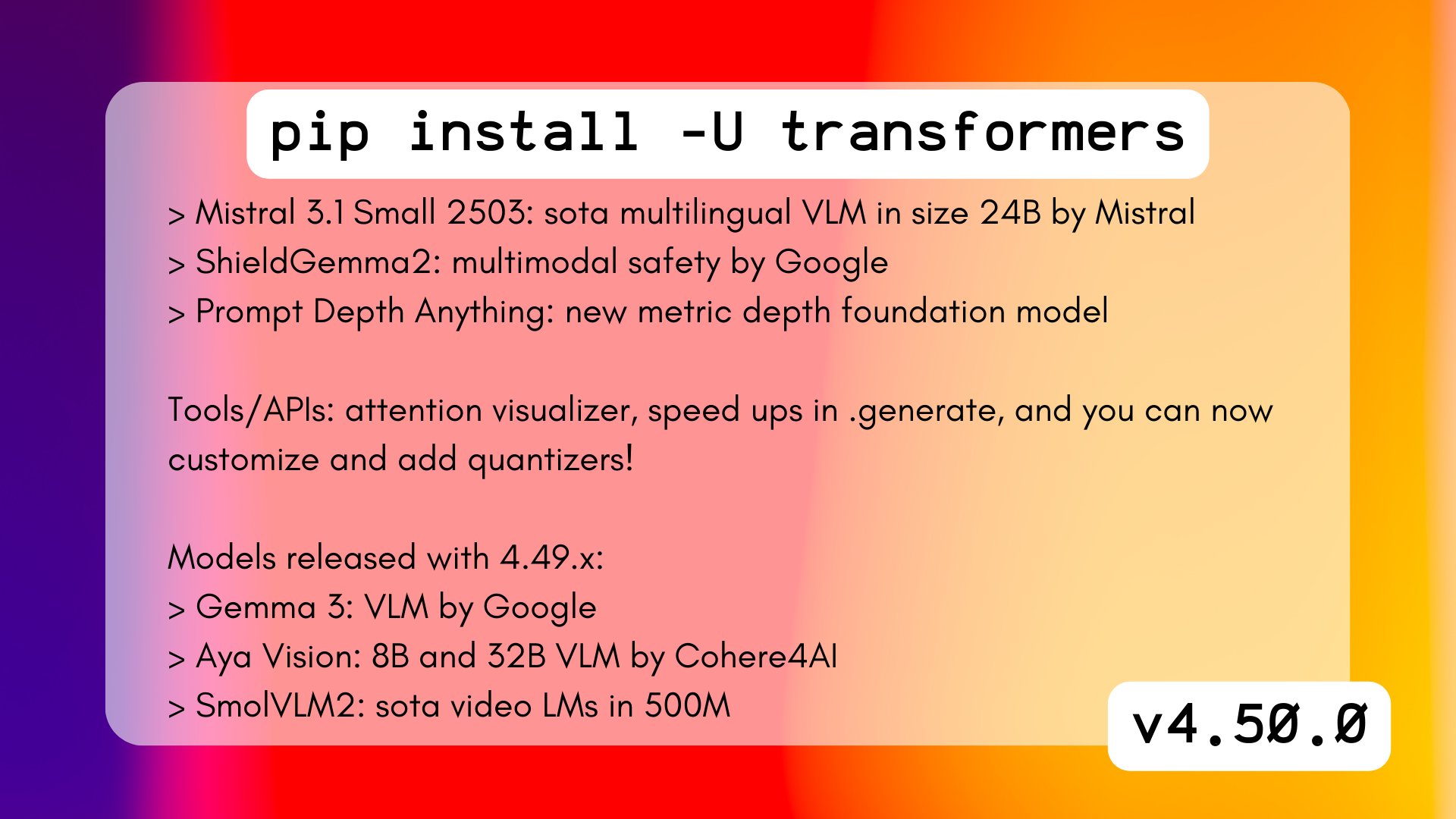 pip install -U transformers

> Mistral 3.1 Small 2503: sota multilingual VLM in size 24B by Mistral
> ShieldGemma2: multimodal safety by Google
> Prompt Depth Anything: new metric depth foundation model

Tools/APIs: attention visualizer, speed ups in .generate, and you can now customize and add quantizers!

Models released with 4.49.x:
> Gemma 3: VLM by Google
> Aya Vision: 8B and 32B VLM by Cohere4AI
> SmolVLM2: sota video LMs in 500M

v4.50.0